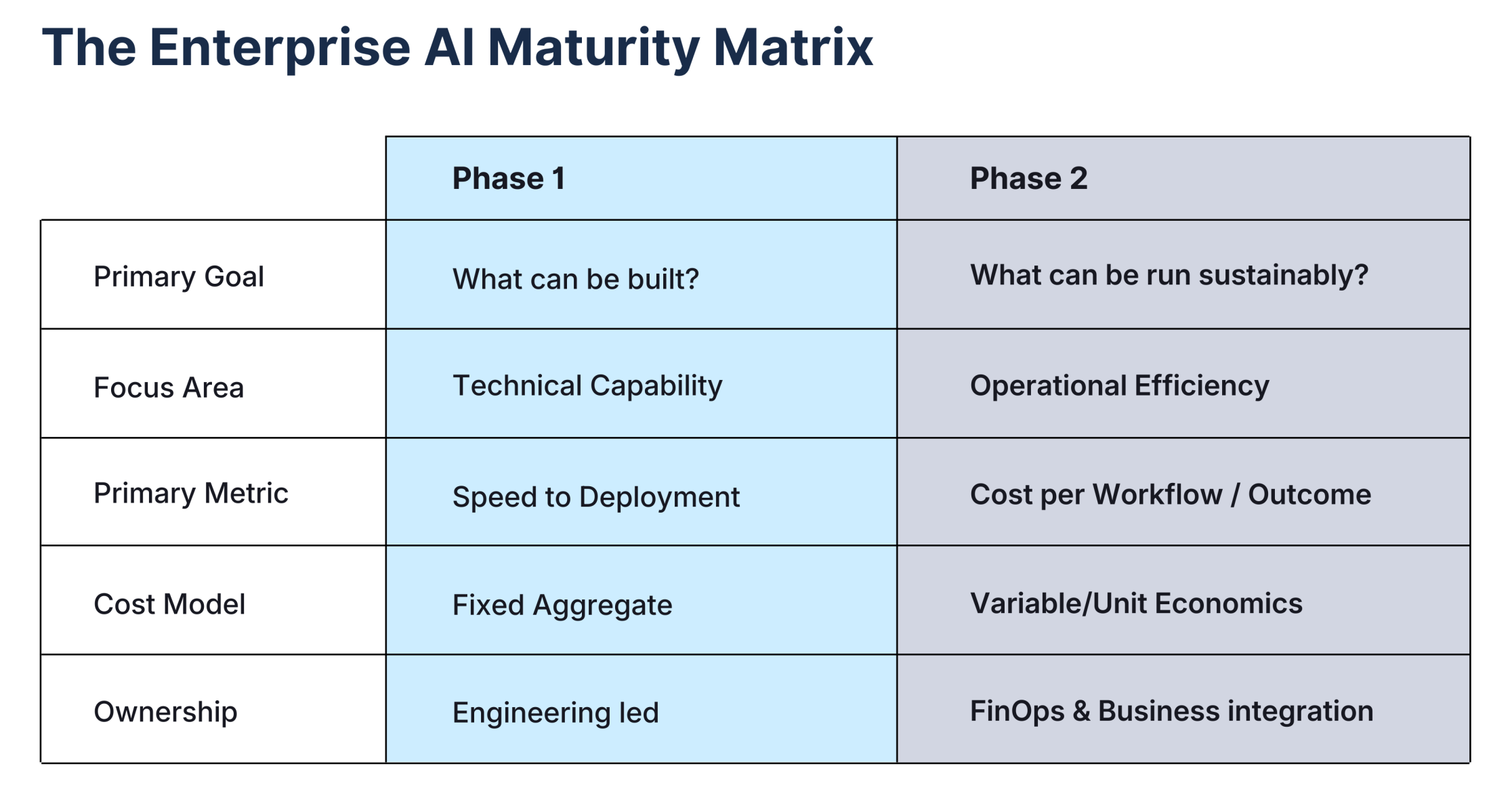 The Enterprise AI Maturity Matrix

| | Phase 1 | Phase 2 |
|---|---|---|
| Primary Goal | What can be built? | What can be run sustainably? |
| Focus Area | Technical Capability | Operational Efficiency |
| Primary Metric | Speed to Deployment | Cost per Workflow / Outcome |
| Cost Model | Fixed Aggregate | Variable/Unit Economics |
| Ownership | Engineering led | FinOps & Business integration |